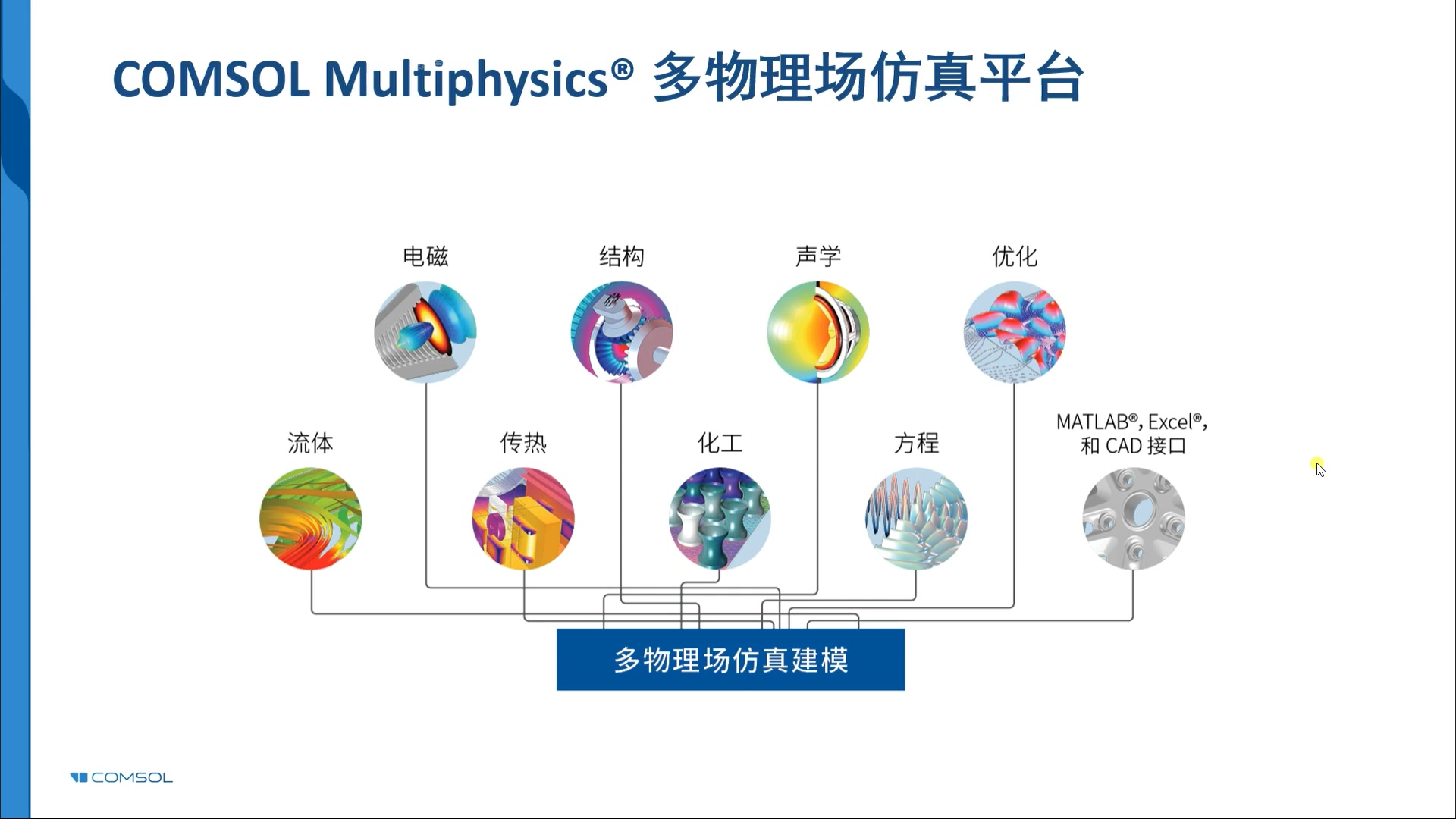 COMSOL Multiphysics® 多物理场仿真平台

电磁

结构

声学

优化

流体

传热

化工

方程

MATLAB®, Excel®, 和 CAD 接口

多物理场仿真建模

COMSOL